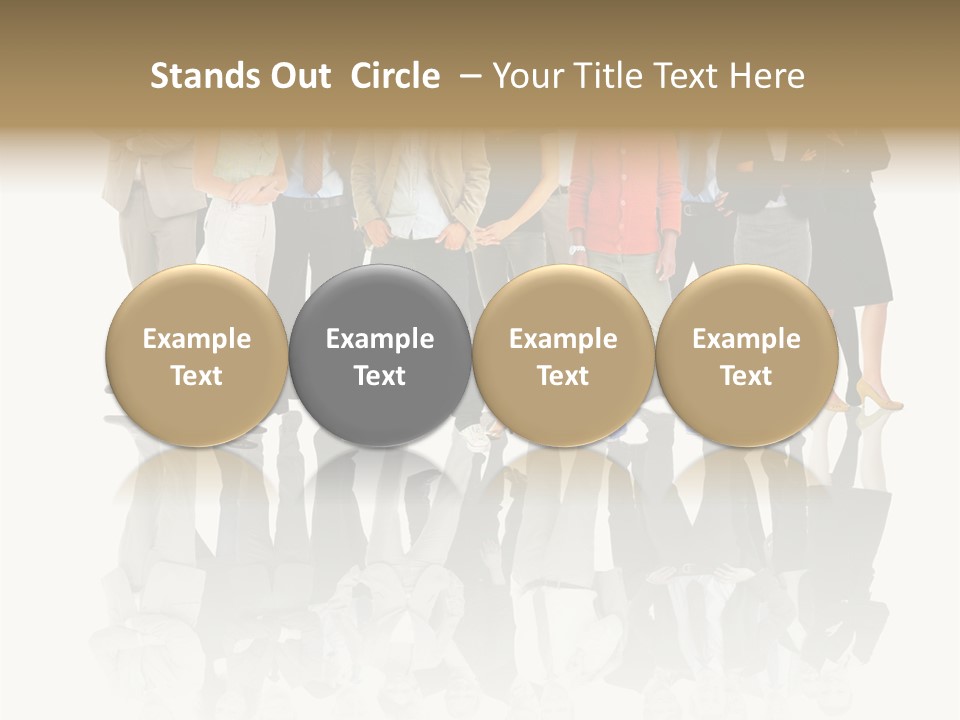 Stands Out Circle – Your Title Text Here

Example Text

Example Text

Example Text

Example Text